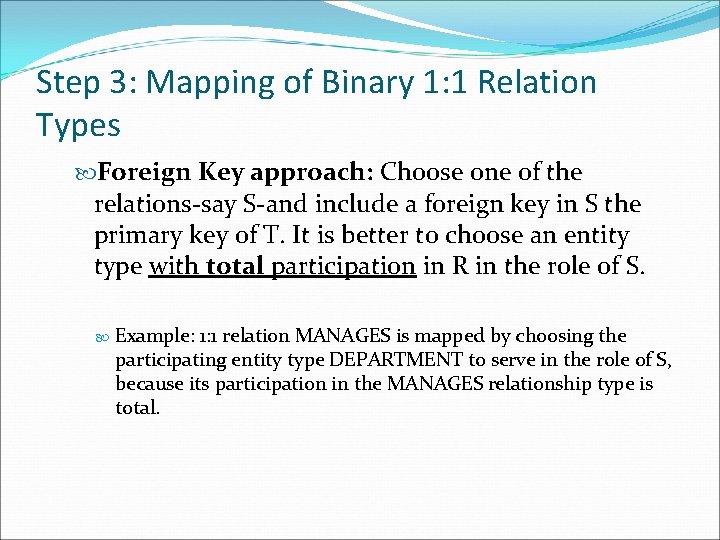 Step 3: Mapping of Binary 1:1 Relation Types

Foreign Key approach: Choose one of the relations-say S-and include a foreign key in S the primary key of T. It is better to choose an entity type with total participation in R in the role of S.

Example: 1:1 relation MANAGES is mapped by choosing the participating entity type DEPARTMENT to serve in the role of S, because its participation in the MANAGES relationship type is total.